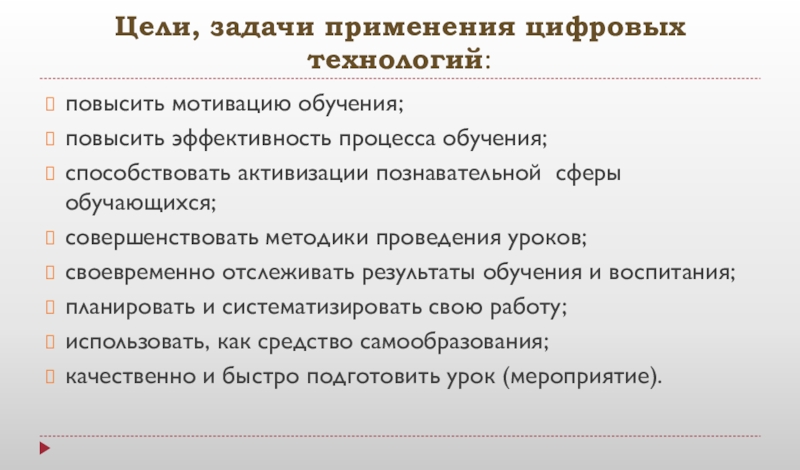 Цели, задачи применения цифровых технологий:

повысить мотивацию обучения;

повысить эффективность процесса обучения;

способствовать активизации познавательной сферы обучающихся;

совершенствовать методики проведения уроков;

своевременно отслеживать результаты обучения и воспитания;

планировать и систематизировать свою работу;

использовать, как средство самообразования;

качественно и быстро подготовить урок (мероприятие).